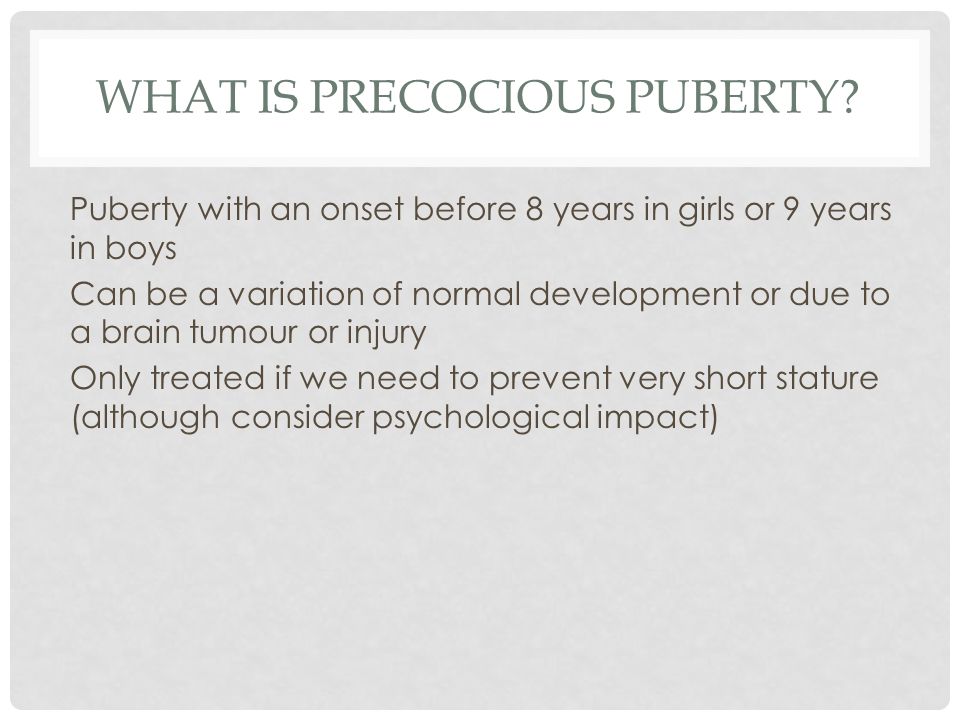 WHAT IS PRECOCIOUS PUBERTY?

Puberty with an onset before 8 years in girls or 9 years in boys

Can be a variation of normal development or due to a brain tumour or injury

Only treated if we need to prevent very short stature (although consider psychological impact)